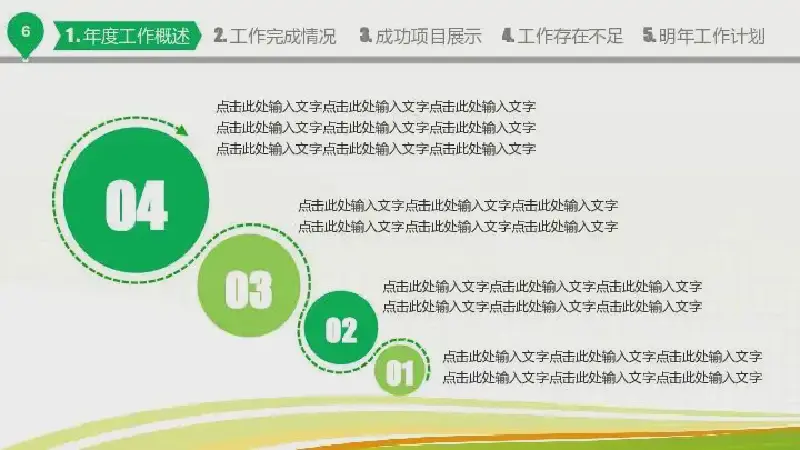 6

1. 年度工作概述 2. 工作完成情况 3. 成功项目展示 4. 工作存在不足 5. 明年工作计划

点击此处输入文字点击此处输入文字点击此处输入文字
点击此处输入文字点击此处输入文字点击此处输入文字
点击此处输入文字点击此处输入文字点击此处输入文字

04

点击此处输入文字点击此处输入文字点击此处输入文字
点击此处输入文字点击此处输入文字点击此处输入文字

03

点击此处输入文字点击此处输入文字点击此处输入文字
点击此处输入文字点击此处输入文字点击此处输入文字

02

点击此处输入文字点击此处输入文字点击此处输入文字
点击此处输入文字点击此处输入文字点击此处输入文字

01